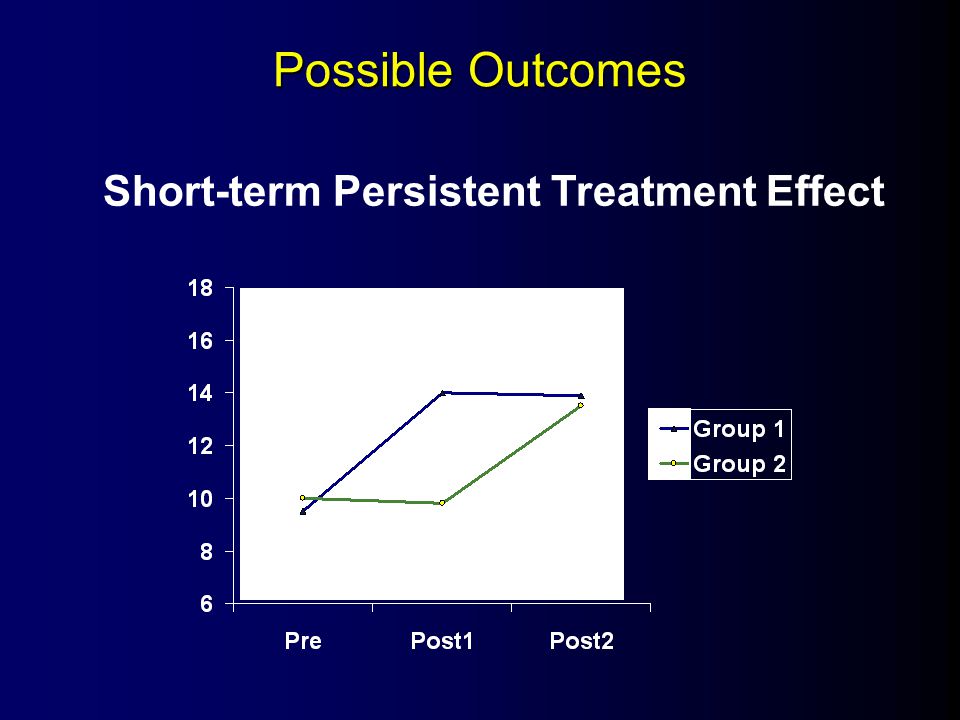 Possible Outcomes

Short-term Persistent Treatment Effect

18
16
14
12
10
8
6

Pre
Post1
Post2

Group 1
Group 2